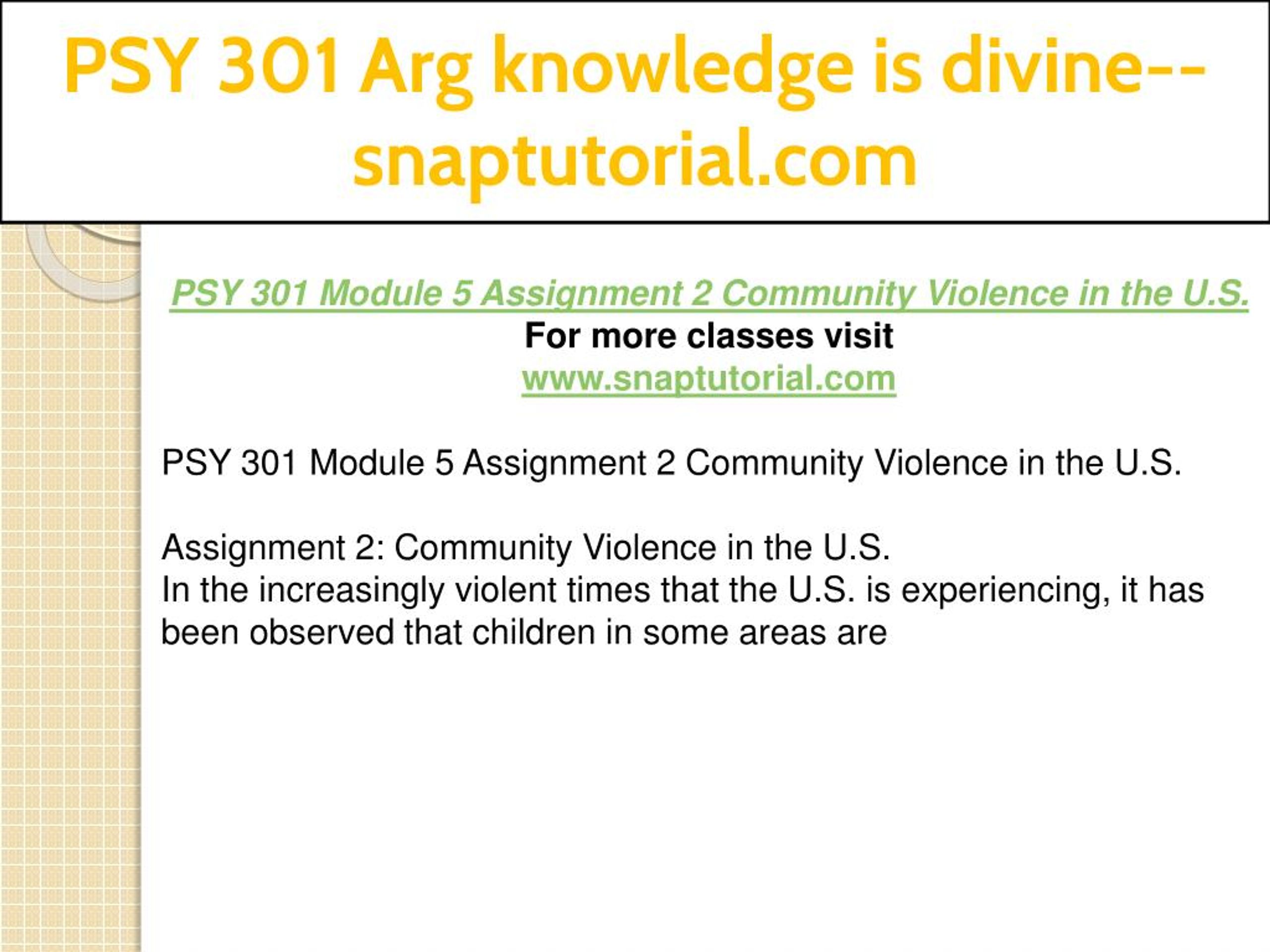 PSY 301 Arg knowledge is divine--snaptutorial.com

PSY 301 Module 5 Assignment 2 Community Violence in the U.S.
For more classes visit
www.snaptutorial.com

PSY 301 Module 5 Assignment 2 Community Violence in the U.S.

Assignment 2: Community Violence in the U.S.
In the increasingly violent times that the U.S. is experiencing, it has been observed that children in some areas are